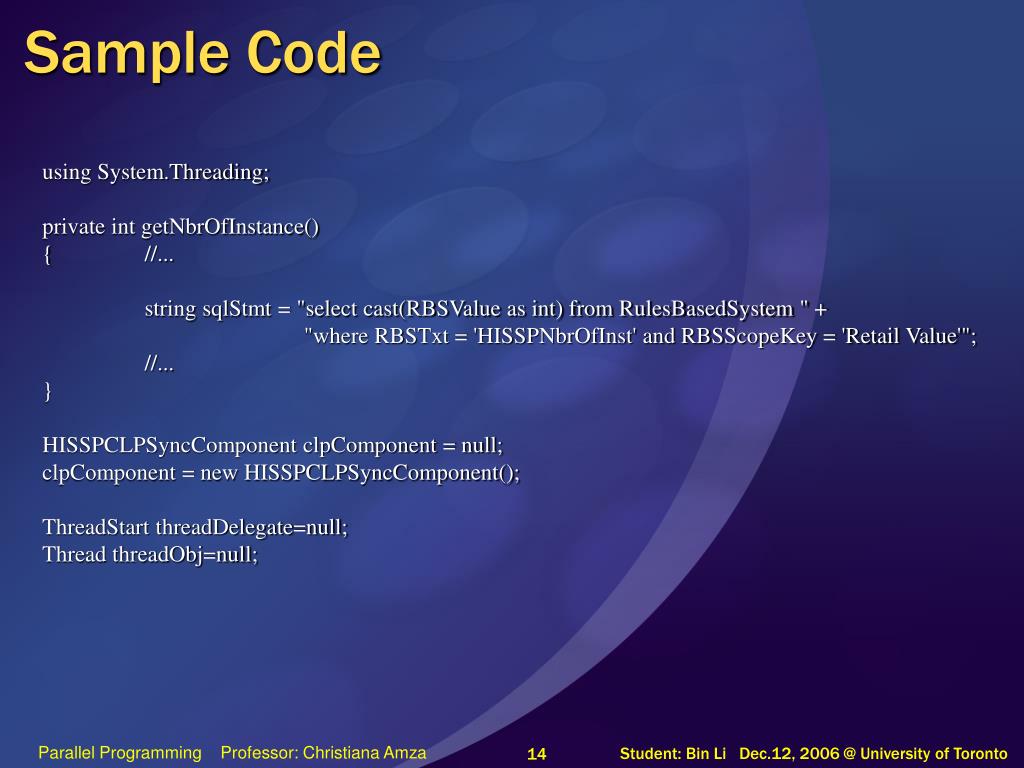 Sample Code

using System.Threading;

private int getNbrOfInstance()
{ //...

string sqlStmt = "select cast(RBSValue as int) from RulesBasedSystem " +
"where RBSTxt = 'HISSPNbrOfInst' and RBSScopeKey = 'Retail Value'";
//...
}

HISSPCLPSyncComponent clpComponent = null;
clpComponent = new HISSPCLPSyncComponent();

ThreadStart threadDelegate=null;
Thread threadObj=null;

Parallel Programming Professor: Christiana Amza 14 Student: Bin Li Dec.12, 2006 @ University of Toronto